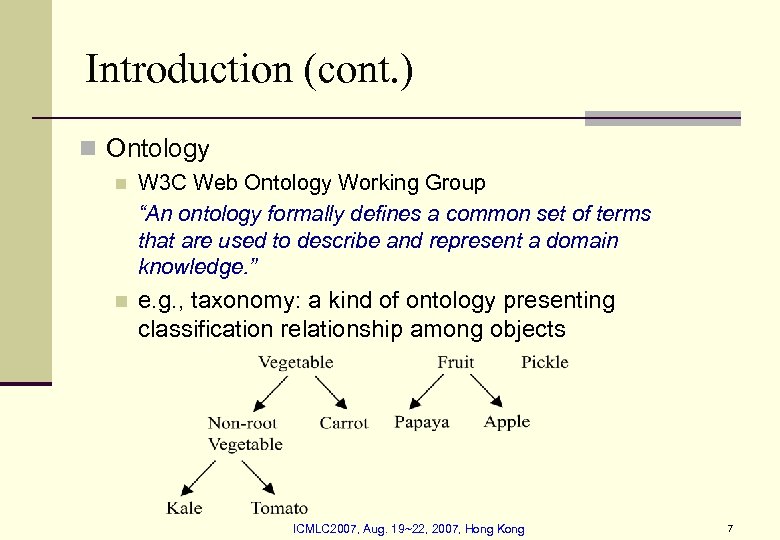 Introduction (cont.)

Ontology

W3C Web Ontology Working Group

"An ontology formally defines a common set of terms that are used to describe and represent a domain knowledge."

e.g., taxonomy: a kind of ontology presenting classification relationship among objects

Vegetable

Fruit

Pickle

Non-root Vegetable

Carrot

Papaya

Apple

Kale

Tomato

ICMLC2007, Aug. 19~22, 2007, Hong Kong

7